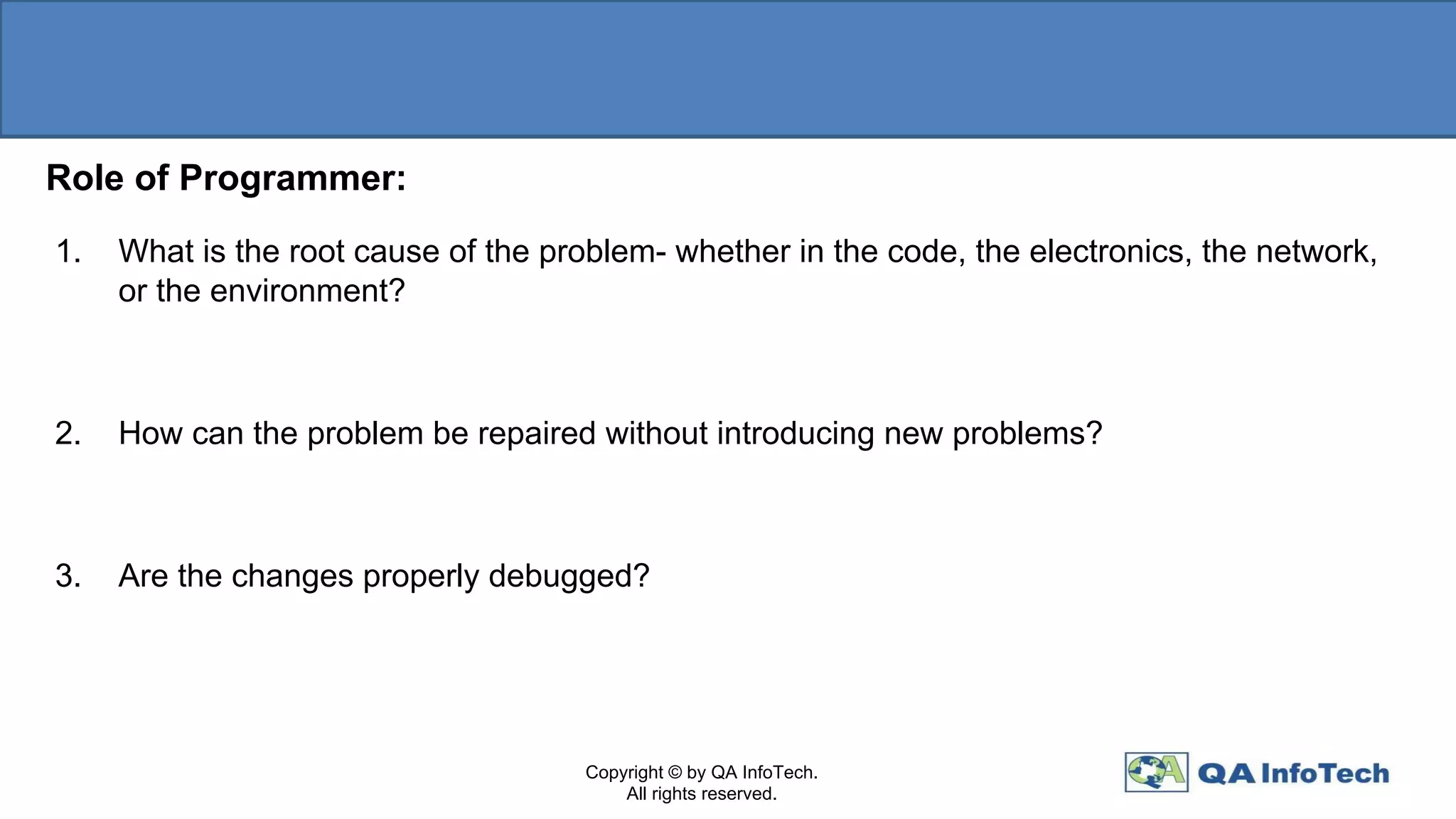 Role of Programmer:

1. What is the root cause of the problem- whether in the code, the electronics, the network, or the environment?

2. How can the problem be repaired without introducing new problems?

3. Are the changes properly debugged?

Copyright © by QA InfoTech.
All rights reserved.

QA QA InfoTech